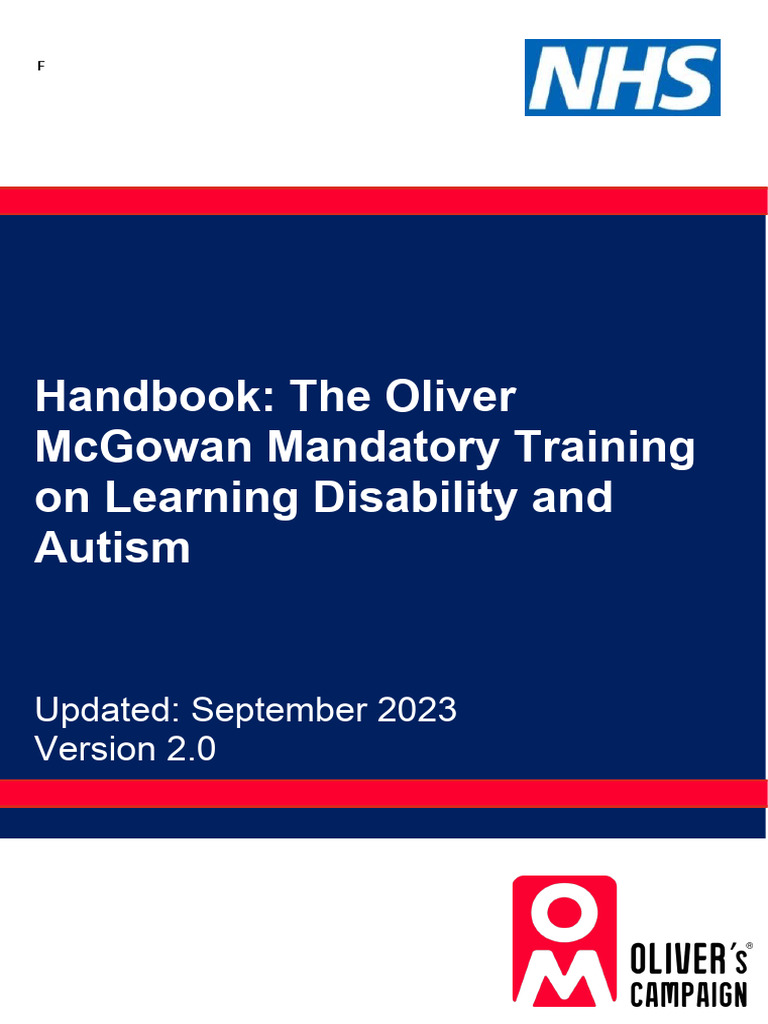 F

NHS

Handbook: The Oliver McGowan Mandatory Training on Learning Disability and Autism

Updated: September 2023
Version 2.0

OM

OLIVER's®
CAMPAIGN